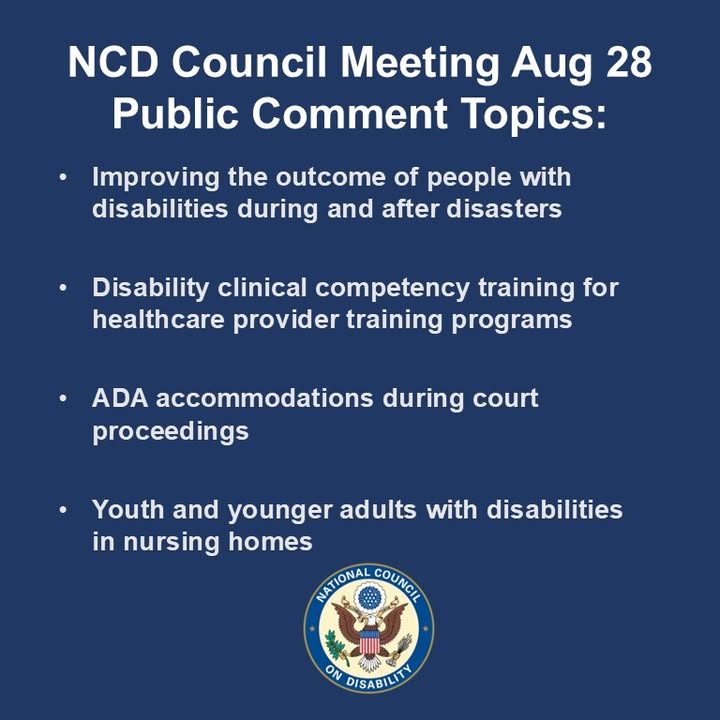 NCD Council Meeting Aug 28
Public Comment Topics:

• Improving the outcome of people with disabilities during and after disasters

• Disability clinical competency training for healthcare provider training programs

• ADA accommodations during court proceedings

• Youth and younger adults with disabilities in nursing homes

NATIONAL COUNCIL ON DISABILITY